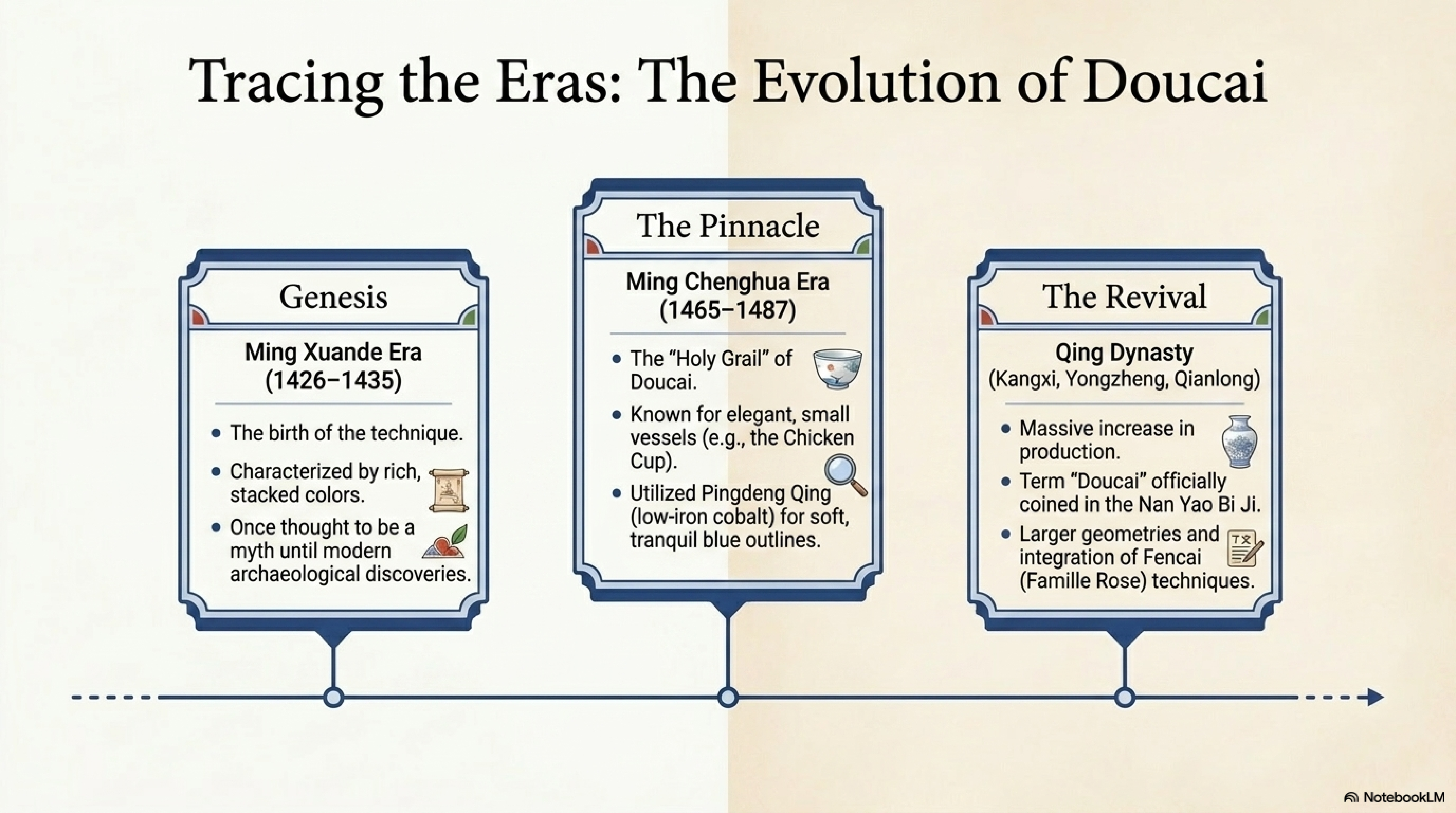 Tracing the Eras: The Evolution of Doucai

Genesis

Ming Xuande Era (1426–1435)

• The birth of the technique.
• Characterized by rich, stacked colors.
• Once thought to be a myth until modern archaeological discoveries.

The Pinnacle

Ming Chenghua Era (1465–1487)

• The "Holy Grail" of Doucai.
• Known for elegant, small vessels (e.g., the Chicken Cup).
• Utilized Pingdeng Qing (low-iron cobalt) for soft, tranquil blue outlines.

The Revival

Qing Dynasty (Kangxi, Yongzheng, Qianlong)

• Massive increase in production.
• Term "Doucai" officially coined in the Nan Yao Bi Ji.
• Larger geometries and integration of Fencai (Famille Rose) techniques.

NotebookLM